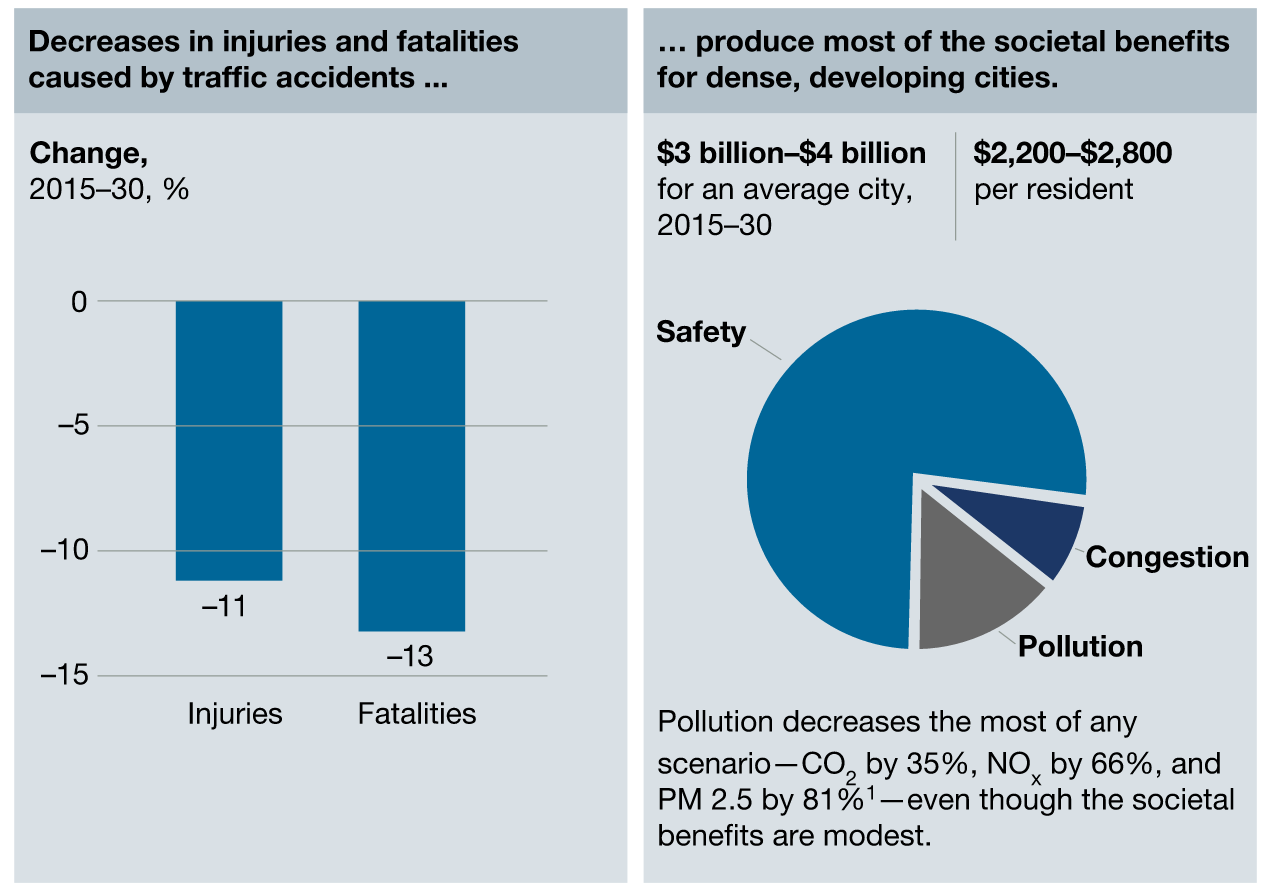 Decreases in injuries and fatalities caused by traffic accidents ...

Change, 2015–30, %

0
–5
–10
–15

–11
–13

Injuries
Fatalities

... produce most of the societal benefits for dense, developing cities.

$3 billion–$4 billion for an average city, 2015–30

$2,200–$2,800 per resident

Safety
Congestion
Pollution

Pollution decreases the most of any scenario—$CO_2$ by 35%, $NO_x$ by 66%, and PM 2.5 by 81%$^1$—even though the societal benefits are modest.